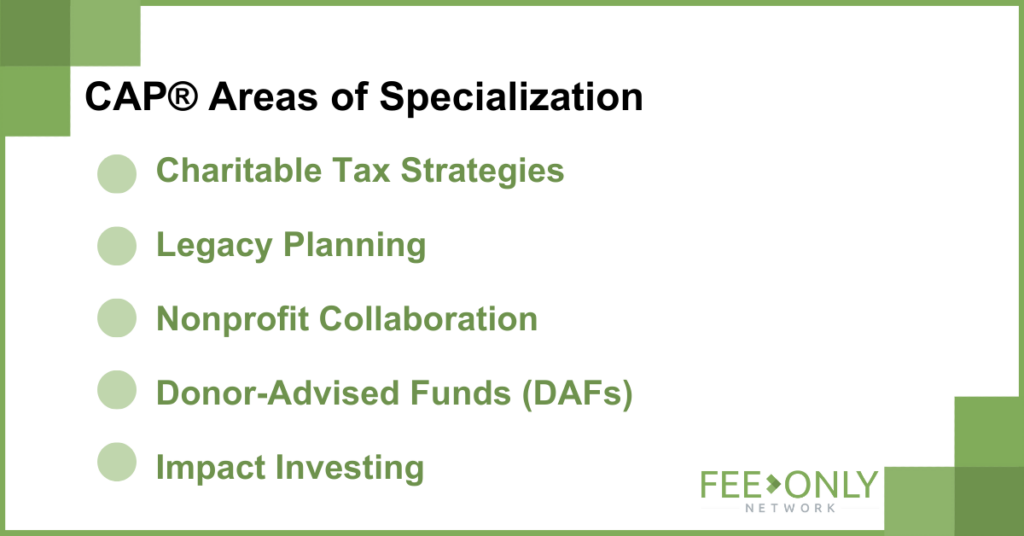 CAP® Areas of Specialization

Charitable Tax Strategies

Legacy Planning

Nonprofit Collaboration

Donor-Advised Funds (DAFs)

Impact Investing

FEE ONLY
NETWORK